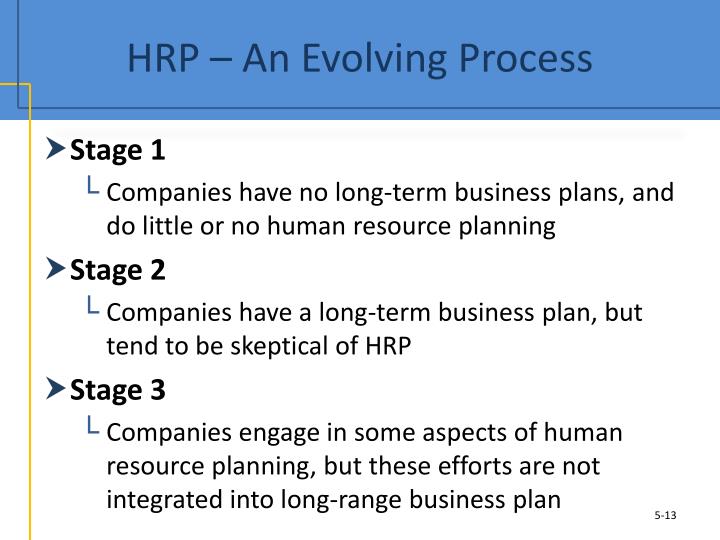 HRP – An Evolving Process

Stage 1

Companies have no long-term business plans, and do little or no human resource planning

Stage 2

Companies have a long-term business plan, but tend to be skeptical of HRP

Stage 3

Companies engage in some aspects of human resource planning, but these efforts are not integrated into long-range business plan

5-13